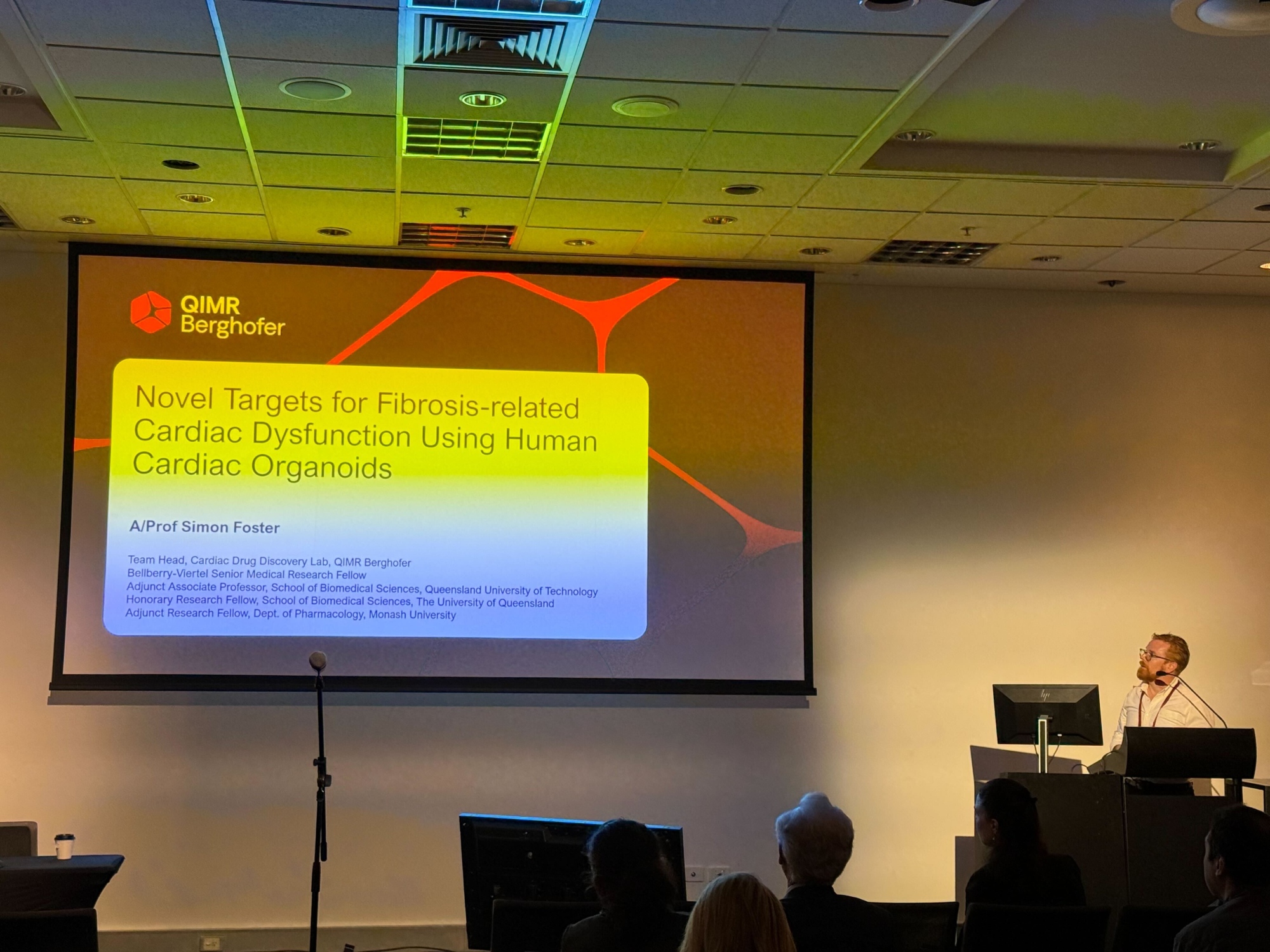 QIMR Berghofer

Novel Targets for Fibrosis-related Cardiac Dysfunction Using Human Cardiac Organoids

A/Prof Simon Foster

Team Head, Cardiac Drug Discovery Lab, QIMR Berghofer
Bellberry-Viertel Senior Medical Research Fellow
Adjunct Associate Professor, School of Biomedical Sciences, Queensland University of Technology
Honorary Research Fellow, School of Biomedical Sciences, The University of Queensland
Adjunct Research Fellow, Dept. of Pharmacology, Monash University

hp